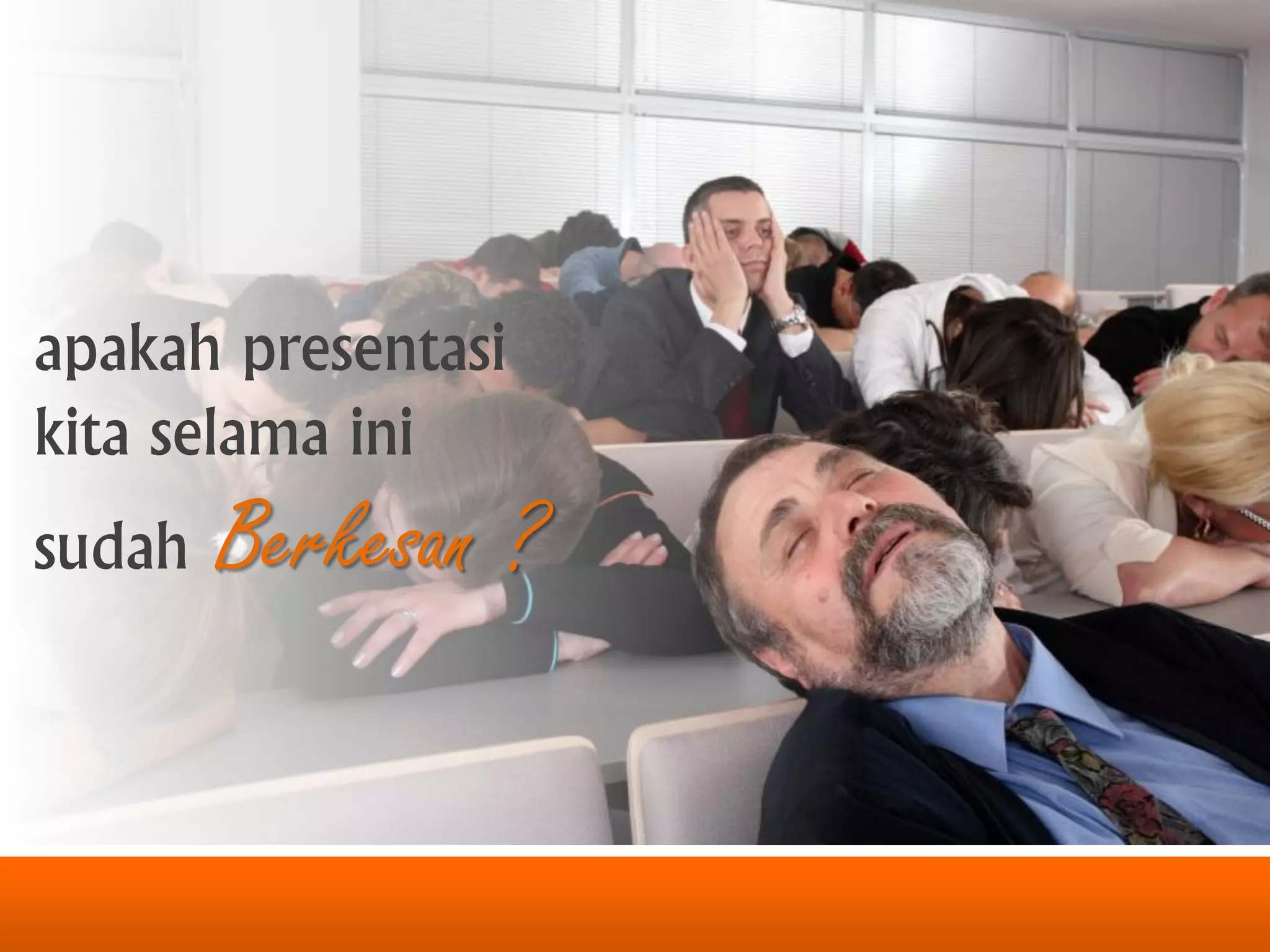 apakah presentasi kita selama ini sudah Berkesan ?